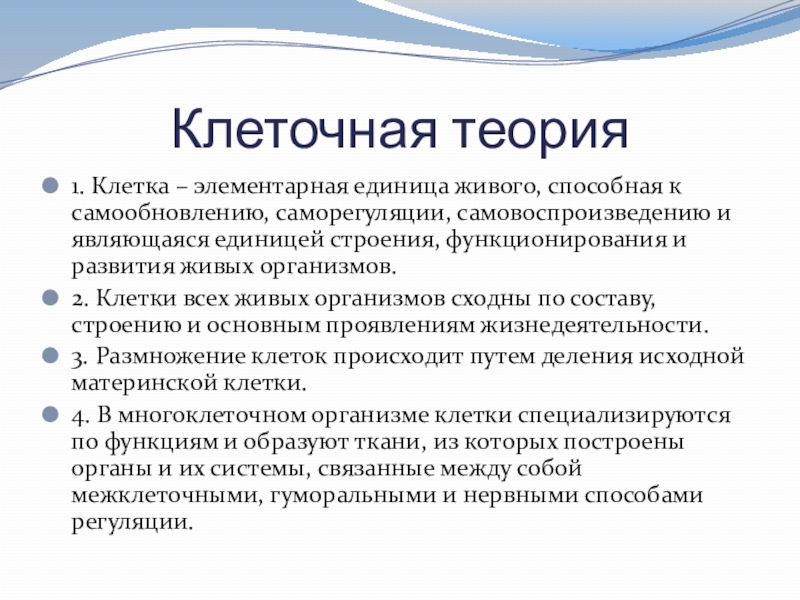 Клеточная теория

1. Клетка – элементарная единица живого, способная к самообновлению, саморегуляции, самовоспроизведению и являющаяся единицей строения, функционирования и развития живых организмов.

2. Клетки всех живых организмов сходны по составу, строению и основным проявлениям жизнедеятельности.

3. Размножение клеток происходит путем деления исходной материнской клетки.

4. В многоклеточном организме клетки специализируются по функциям и образуют ткани, из которых построены органы и их системы, связанные между собой межклеточными, гуморальными и нервными способами регуляции.